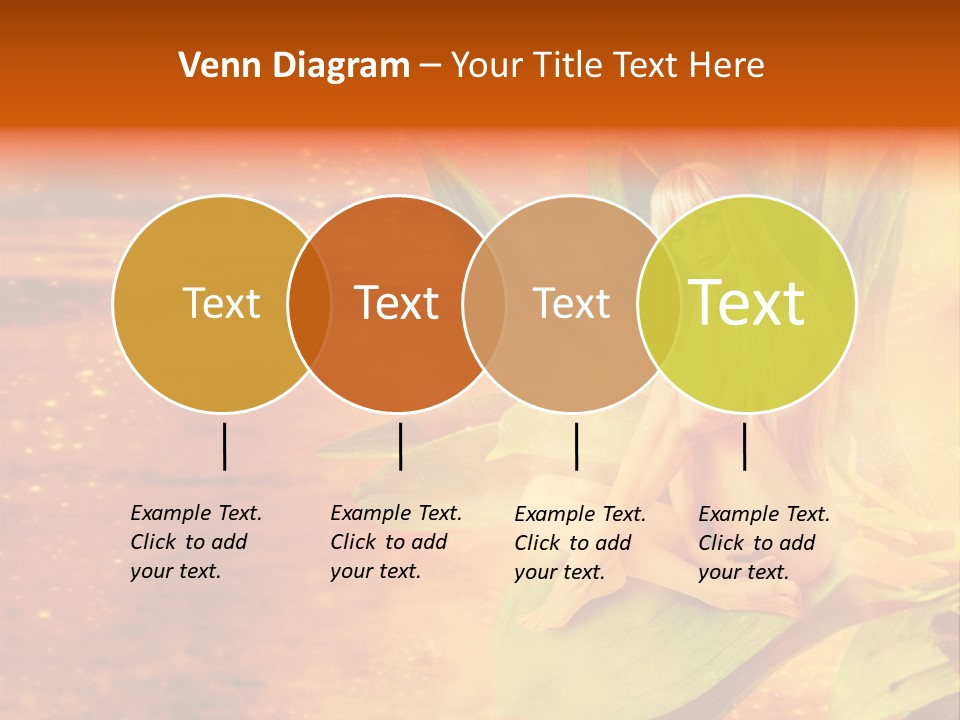 Venn Diagram – Your Title Text Here

Text

Text

Text

Text

Example Text. Click to add your text.

Example Text. Click to add your text.

Example Text. Click to add your text.

Example Text. Click to add your text.